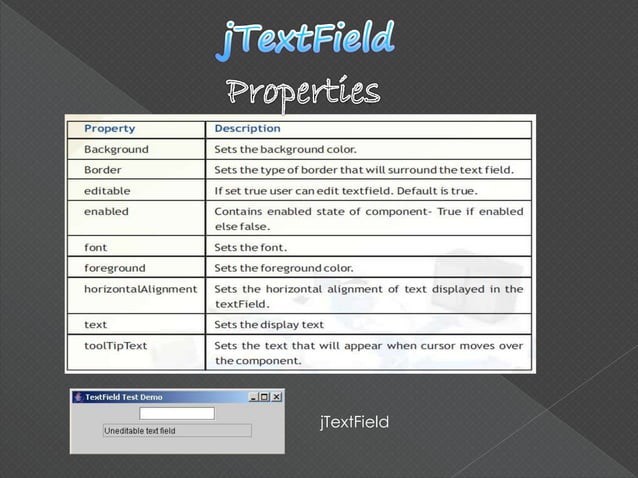 jTextField

Properties

| Property | Description |
|---|---|
| Background | Sets the background color. |
| Border | Sets the type of border that will surround the text field. |
| editable | If set true user can edit textfield. Default is true. |
| enabled | Contains enabled state of component- True if enabled else false. |
| font | Sets the font. |
| foreground | Sets the foreground color. |
| horizontalAlignment | Sets the horizontal alignment of text displayed in the textField. |
| text | Sets the display text |
| toolTipText | Sets the text that will appear when cursor moves over the component. |

TextField Test Demo

Uneditable text field

jTextField